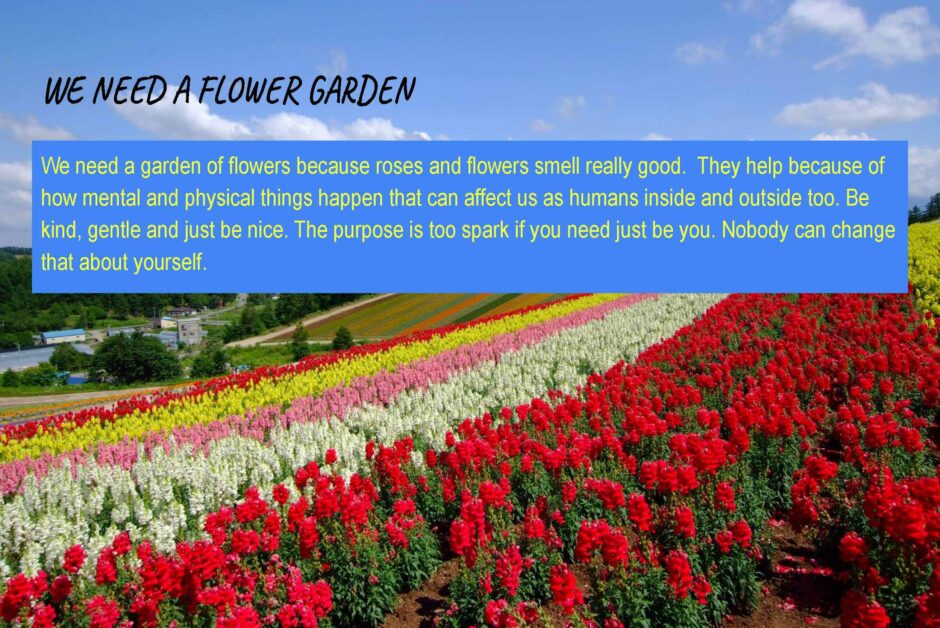 WE NEED A FLOWER GARDEN

We need a garden of flowers because roses and flowers smell really good. They help because of how mental and physical things happen that can affect us as humans inside and outside too. Be kind, gentle and just be nice. The purpose is too spark if you need just be you. Nobody can change that about yourself.